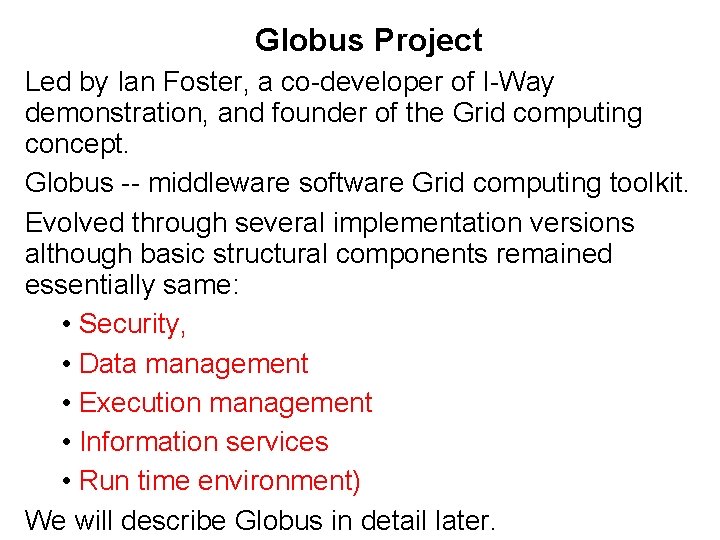 Globus Project

Led by Ian Foster, a co-developer of I-Way demonstration, and founder of the Grid computing concept.

Globus -- middleware software Grid computing toolkit.

Evolved through several implementation versions although basic structural components remained essentially same:

• Security,
• Data management
• Execution management
• Information services
• Run time environment)

We will describe Globus in detail later.